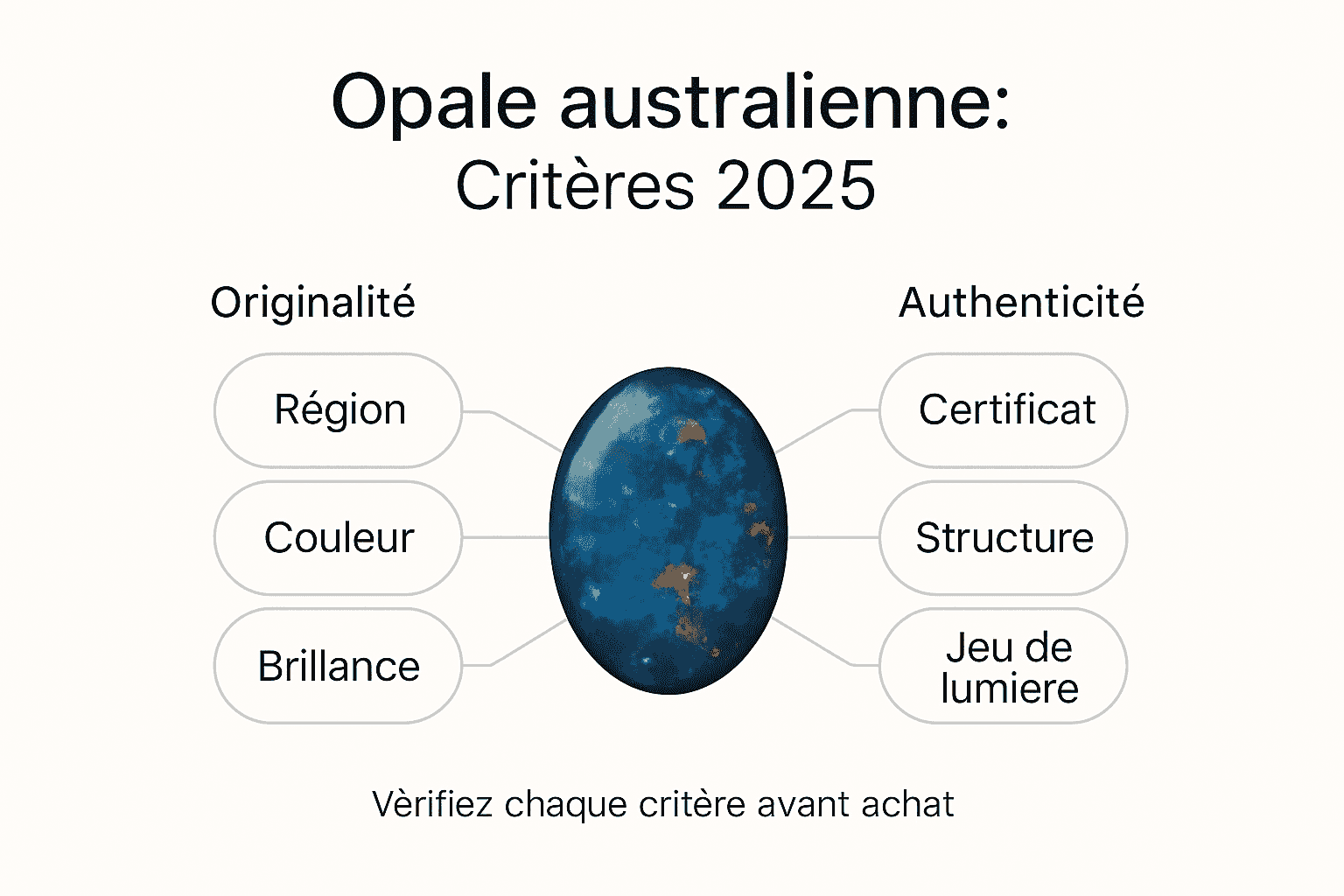 Opale australienne:
Critères 2025

Originalité

Région

Couleur

Brillance

Authenticité

Certificat

Structure

Jeu de lumiere

Vèrifiez chaque critère avant achat